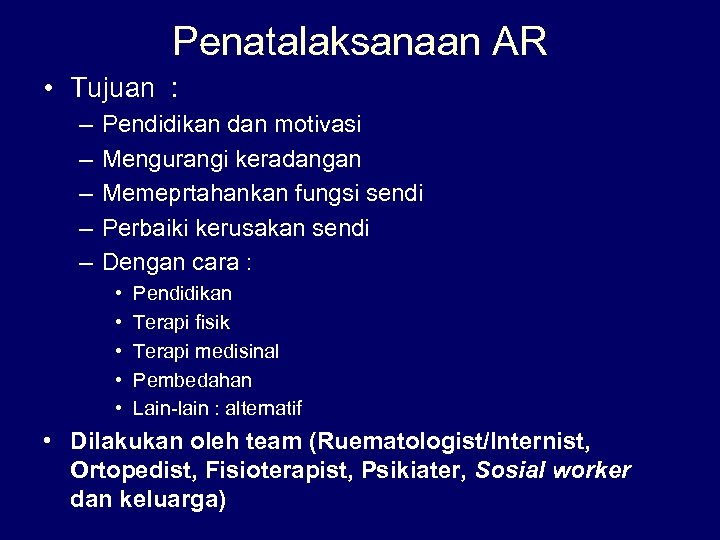 Penatalaksanaan AR

• Tujuan :
– Pendidikan dan motivasi
– Mengurangi keradangan
– Memeprtahankan fungsi sendi
– Perbaiki kerusakan sendi
– Dengan cara :
• Pendidikan
• Terapi fisik
• Terapi medisinal
• Pembedahan
• Lain-lain : alternatif

• Dilakukan oleh team (Ruematologist/Internist, Ortopedist, Fisioterapist, Psikiater, Sosial worker dan keluarga)